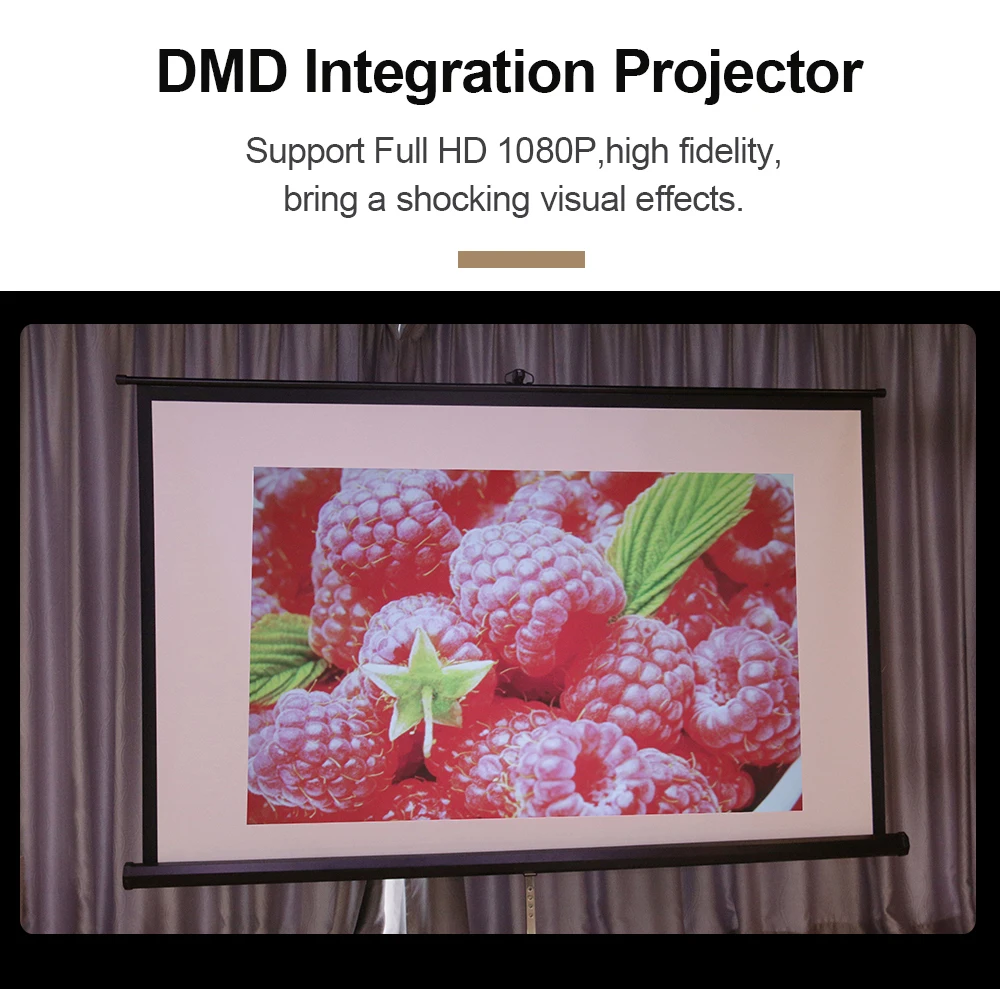 DMD Integration Projector

Support Full HD 1080P,high fidelity, bring a shocking visual effects.